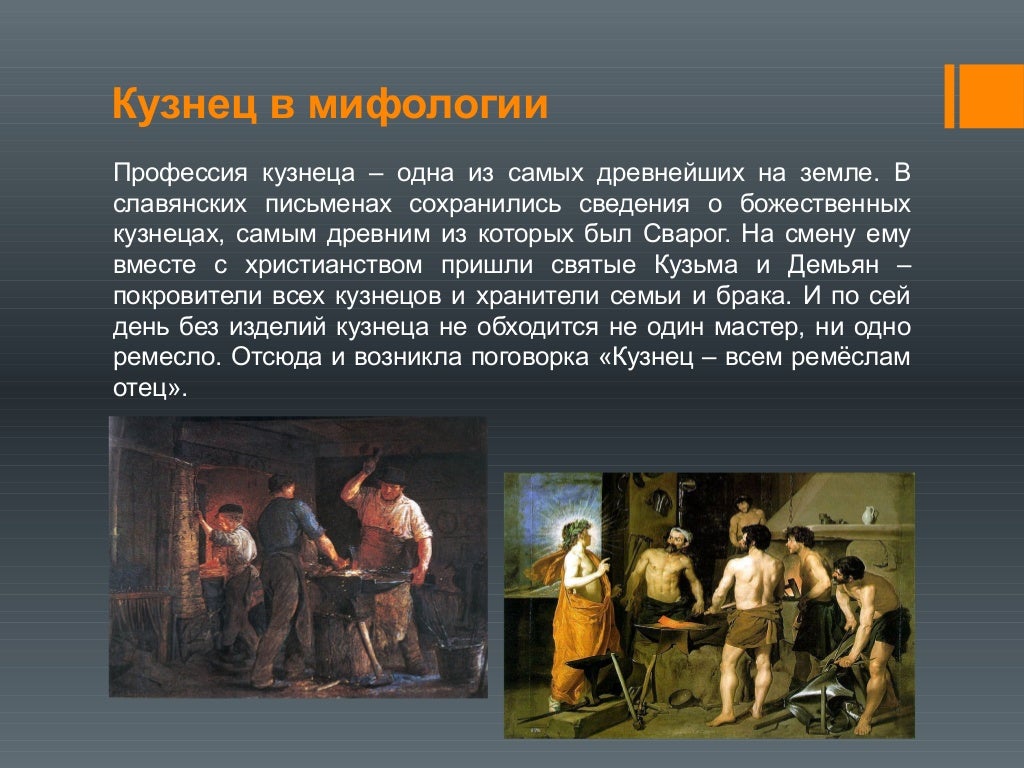 Кузнец в мифологии

Профессия кузнеца – одна из самых древнейших на земле. В славянских письменах сохранились сведения о божественных кузнецах, самым древним из которых был Сварог. На смену ему вместе с христианством пришли святые Кузьма и Демьян – покровители всех кузнецов и хранители семьи и брака. И по сей день без изделий кузнеца не обходится не один мастер, ни одно ремесло. Отсюда и возникла поговорка «Кузнец – всем ремёслам отец».